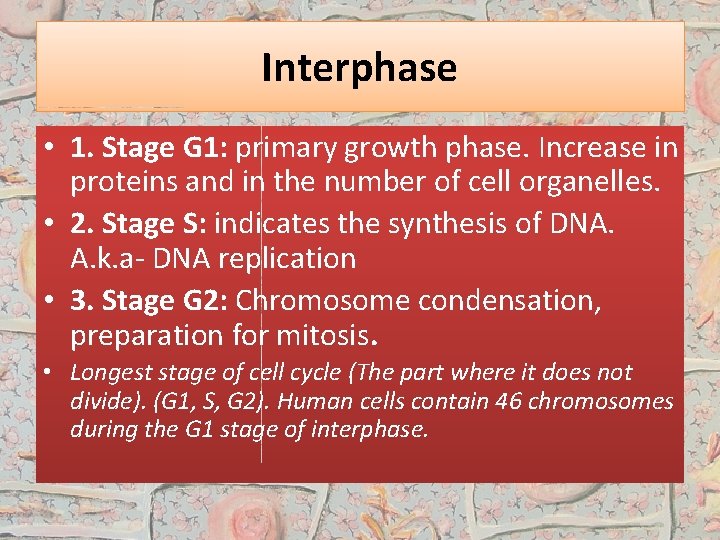 Interphase

• 1. Stage G1: primary growth phase. Increase in proteins and in the number of cell organelles.

• 2. Stage S: indicates the synthesis of DNA. A.k.a- DNA replication

• 3. Stage G2: Chromosome condensation, preparation for mitosis.

• Longest stage of cell cycle (The part where it does not divide). (G1, S, G2). Human cells contain 46 chromosomes during the G1 stage of interphase.